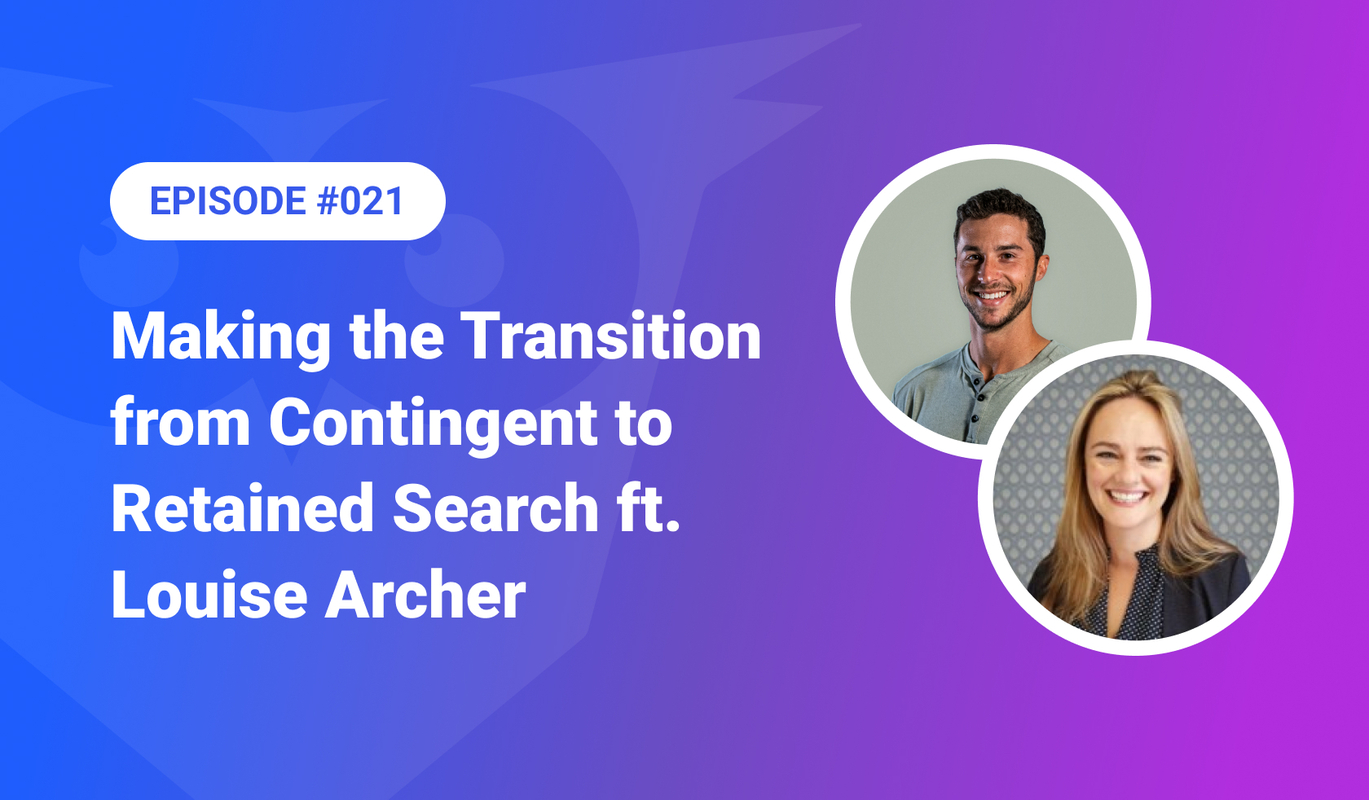 EPISODE #021

Making the Transition from Contingent to Retained Search ft. Louise Archer